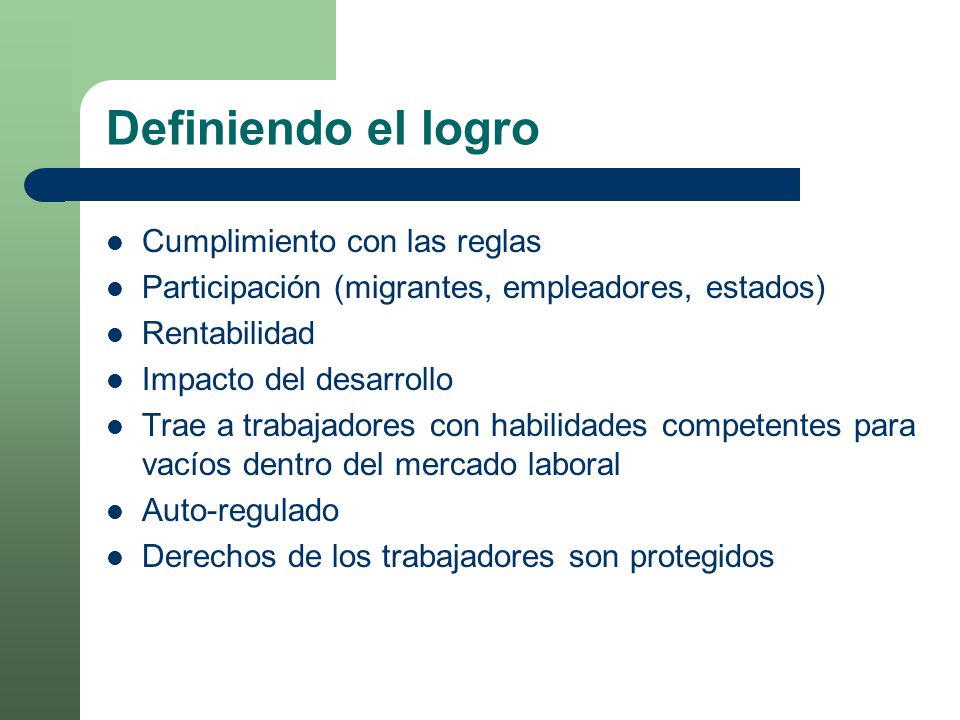 Definiendo el logro

- Cumplimiento con las reglas
- Participación (migrantes, empleadores, estados)
- Rentabilidad
- Impacto del desarrollo
- Trae a trabajadores con habilidades competentes para vacíos dentro del mercado laboral
- Auto-regulado
- Derechos de los trabajadores son protegidos